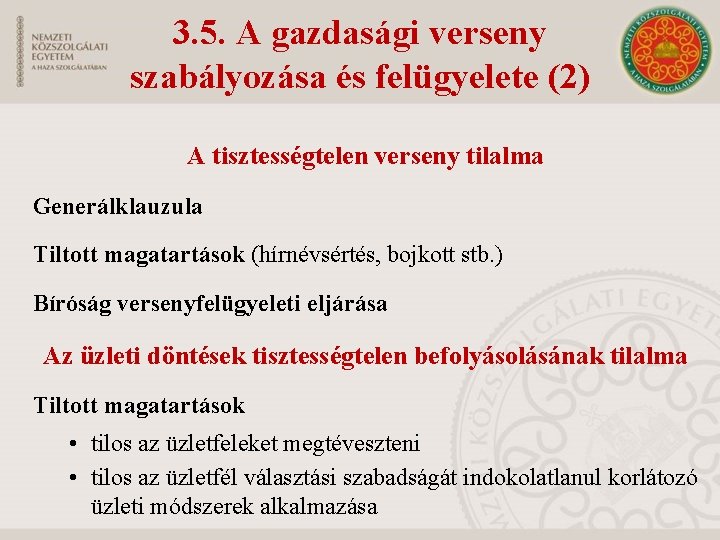 NEMZETI KÖZSZOLGÁLATI EGYETEM
A HAZA SZOLGÁLATÁBAN

3.5. A gazdasági verseny szabályozása és felügyelete (2)

NEMZETI KÖZSZOLGÁLATI EGYETEM
A HAZA SZOLGÁLATÁBAN

A tisztességtelen verseny tilalma

Generálklauzula

Tiltott magatartások (hírnévsértés, bojkott stb.)

Bíróság versenyfelügyeleti eljárása

Az üzleti döntések tisztességtelen befolyásolásának tilalma

Tiltott magatartások

• tilos az üzletfeleket megtéveszteni
• tilos az üzletfél választási szabadságát indokolatlanul korlátozó üzleti módszerek alkalmazása

KÖZSZOLGÁLATI EGYETEM